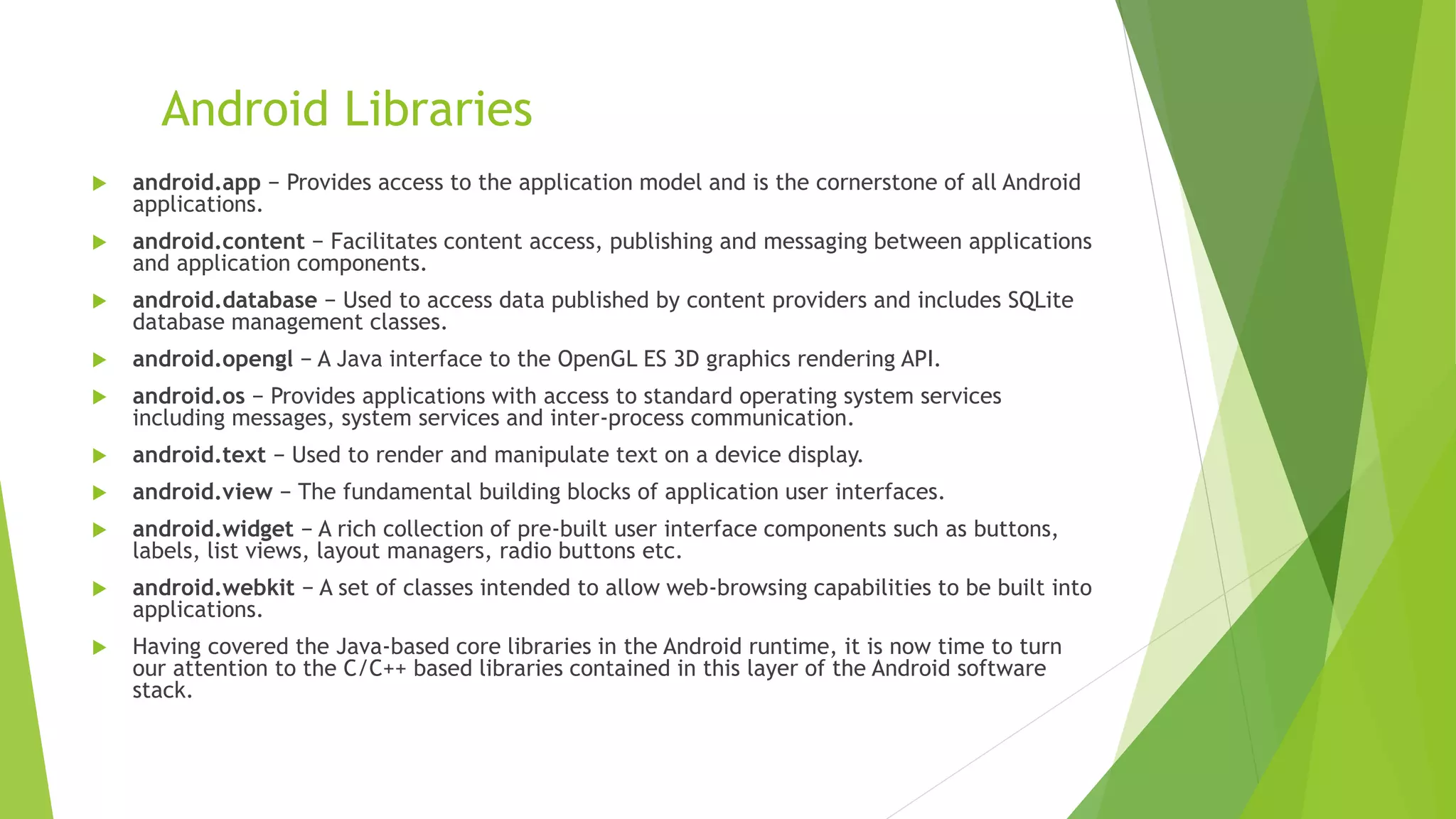 Android Libraries

android.app − Provides access to the application model and is the cornerstone of all Android applications.

android.content − Facilitates content access, publishing and messaging between applications and application components.

android.database − Used to access data published by content providers and includes SQLite database management classes.

android.opengl − A Java interface to the OpenGL ES 3D graphics rendering API.

android.os − Provides applications with access to standard operating system services including messages, system services and inter-process communication.

android.text − Used to render and manipulate text on a device display.

android.view − The fundamental building blocks of application user interfaces.

android.widget − A rich collection of pre-built user interface components such as buttons, labels, list views, layout managers, radio buttons etc.

android.webkit − A set of classes intended to allow web-browsing capabilities to be built into applications.

Having covered the Java-based core libraries in the Android runtime, it is now time to turn our attention to the C/C++ based libraries contained in this layer of the Android software stack.